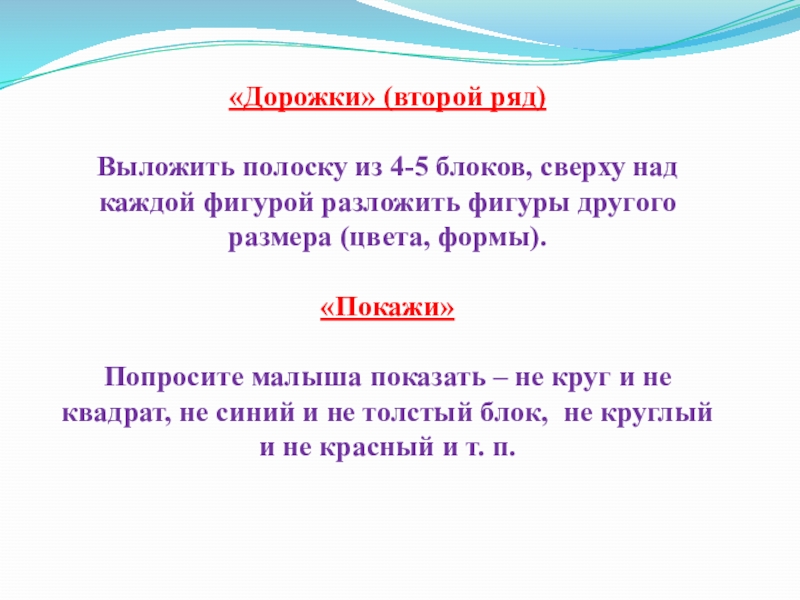 «Дорожки» (второй ряд)

Выложить полоску из 4-5 блоков, сверху над каждой фигурой разложить фигуры другого размера (цвета, формы).

«Покажи»

Попросите малыша показать – не круг и не квадрат, не синий и не толстый блок, не круглый и не красный и т. п.